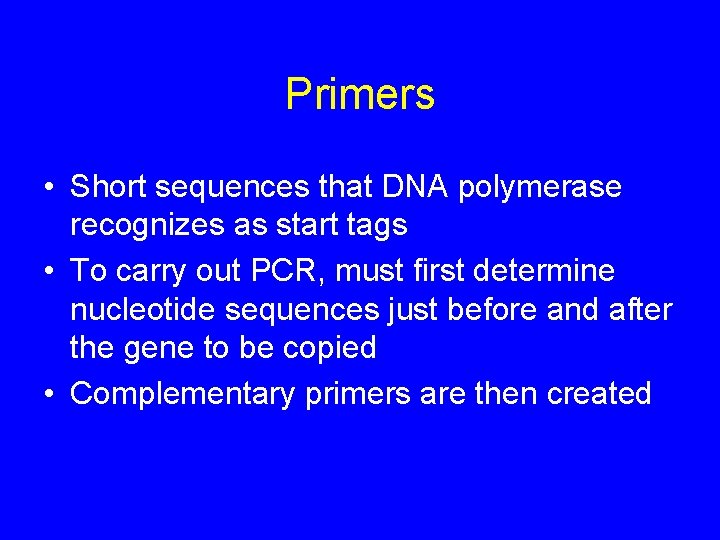 Primers

• Short sequences that DNA polymerase recognizes as start tags
• To carry out PCR, must first determine nucleotide sequences just before and after the gene to be copied
• Complementary primers are then created